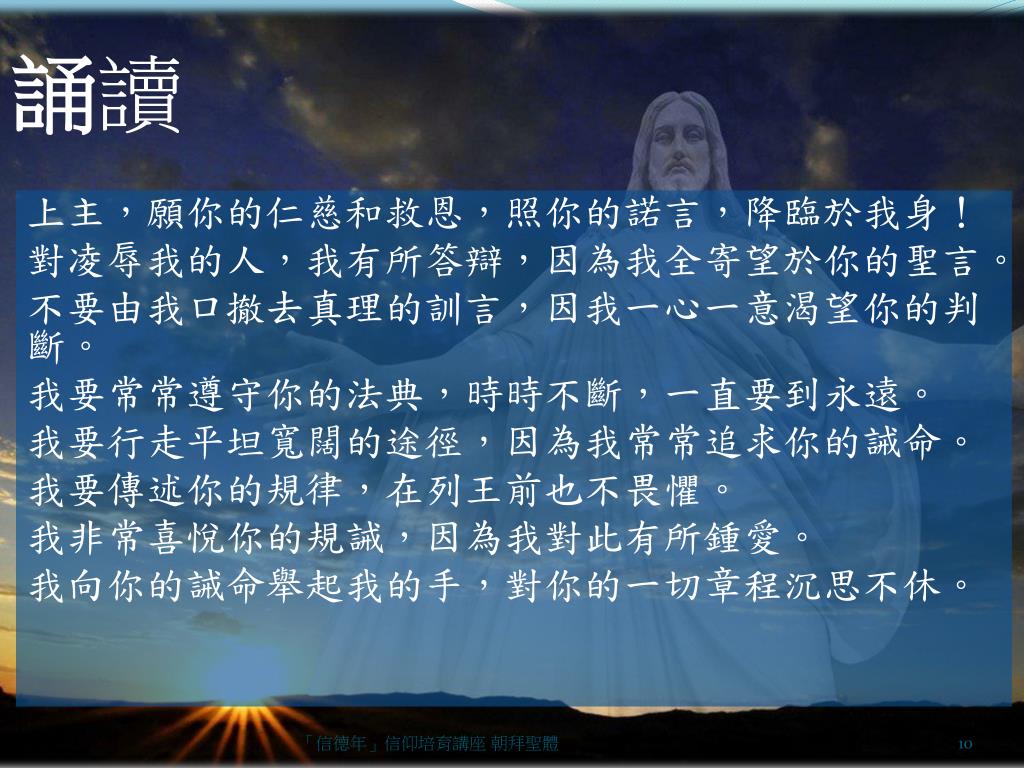 誦讀

上主，願你的仁慈和救恩，照你的諾言，降臨於我身！
對凌辱我的人，我有所答辯，因為我全寄望於你的聖言。
不要由我口撤去真理的訓言，因我一心一意渴望你的判斷。
我要常常遵守你的法典，時時不斷，一直要到永遠。
我要行走平坦寬闊的途徑，因為我常常追求你的誡命。
我要傳述你的規律，在列王前也不畏懼。
我非常喜悅你的規誡，因為我對此有所鍾愛。
我向你的誡命舉起我的手，對你的一切章程沉思不休。

「信德年」信仰培育講座 朝拜聖體

10